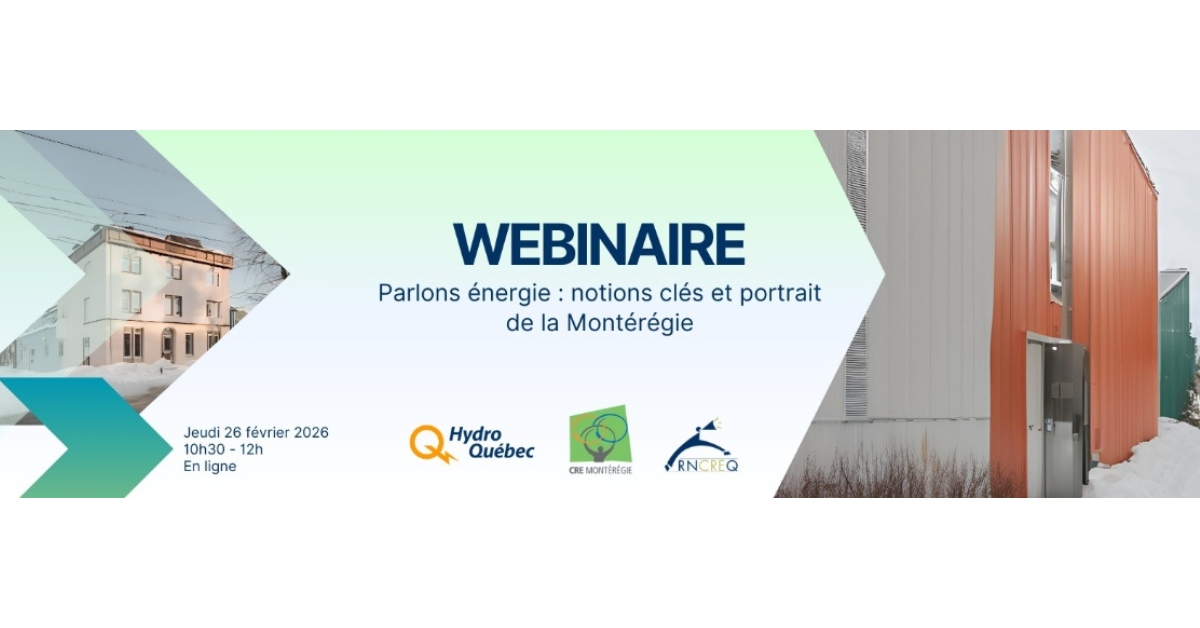 WEBINAIRE

Parlons énergie : notions clés et portrait de la Montérégie

Jeudi 26 février 2026
10h30 - 12h
En ligne

Hydro Québec

CRE MONTÉRÉGIE

RNCREQ